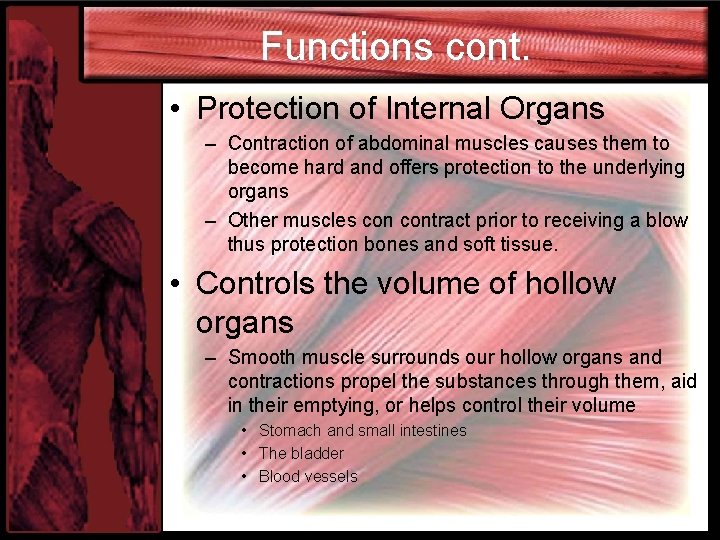 Functions cont.

• Protection of Internal Organs
– Contraction of abdominal muscles causes them to become hard and offers protection to the underlying organs
– Other muscles con contract prior to receiving a blow thus protection bones and soft tissue.

• Controls the volume of hollow organs
– Smooth muscle surrounds our hollow organs and contractions propel the substances through them, aid in their emptying, or helps control their volume
• Stomach and small intestines
• The bladder
• Blood vessels